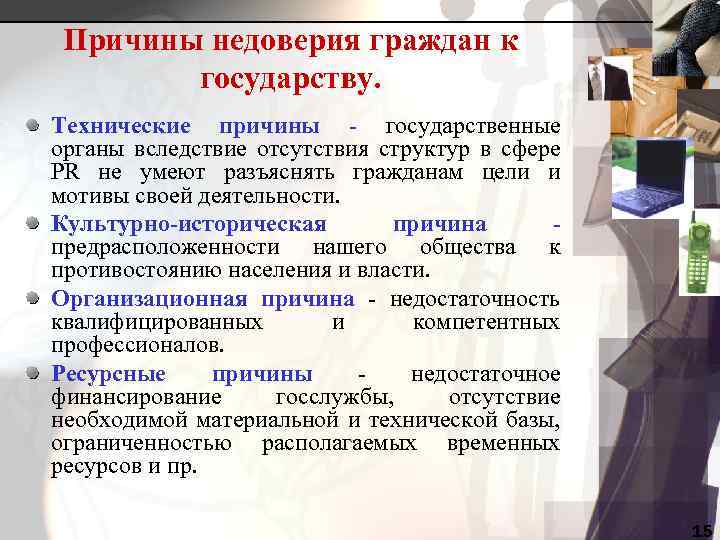 Причины недоверия граждан к государству.

Технические причины - государственные органы вследствие отсутствия структур в сфере PR не умеют разъяснять гражданам цели и мотивы своей деятельности.

Культурно-историческая причина - предрасположенности нашего общества к противостоянию населения и власти.

Организационная причина - недостаточность квалифицированных и компетентных профессионалов.

Ресурсные причины - недостаточное финансирование госслужбы, отсутствие необходимой материальной и технической базы, ограниченностью располагаемых временных ресурсов и пр.

15